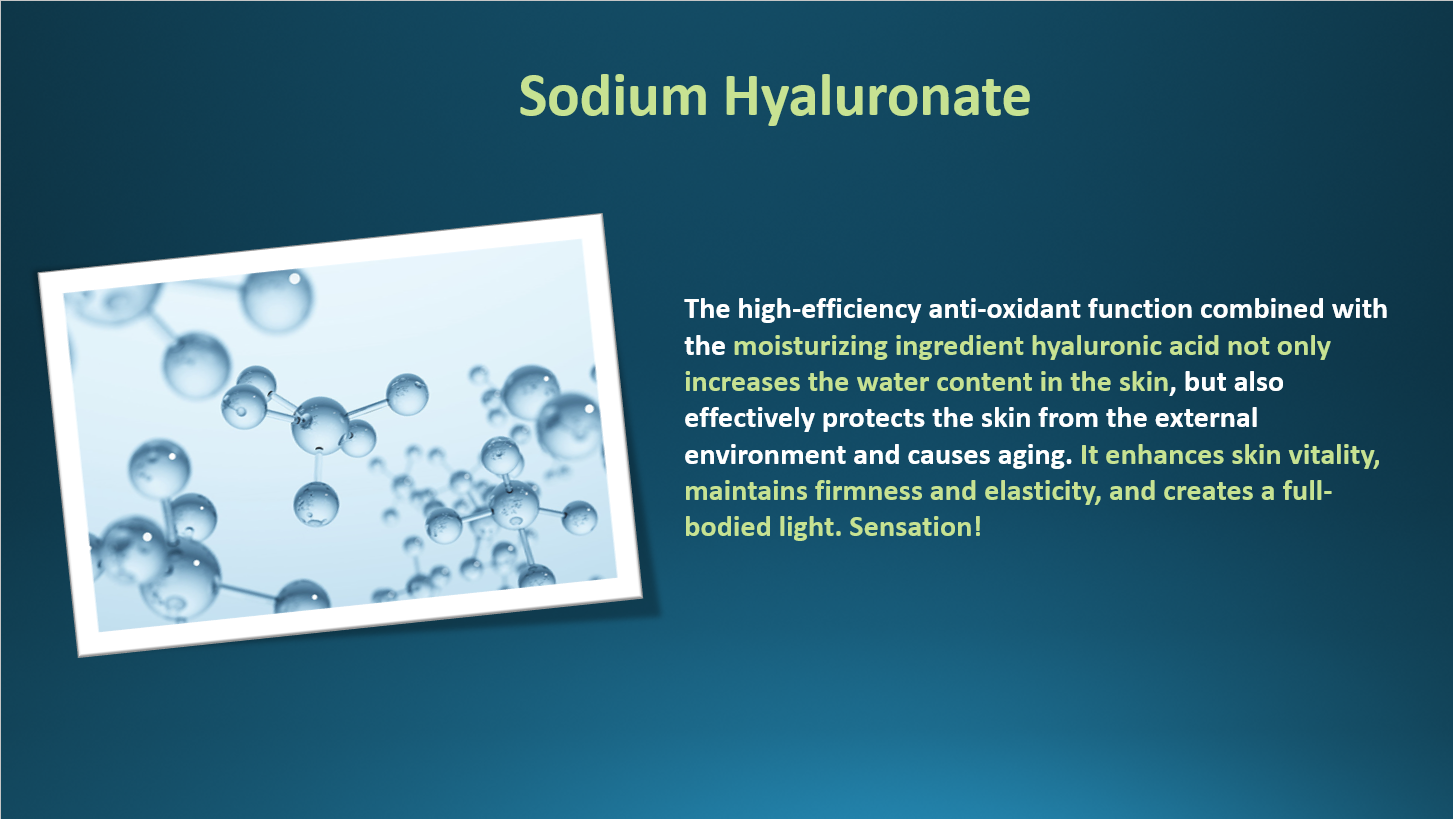 Sodium Hyaluronate

The high-efficiency anti-oxidant function combined with the moisturizing ingredient hyaluronic acid not only increases the water content in the skin, but also effectively protects the skin from the external environment and causes aging. It enhances skin vitality, maintains firmness and elasticity, and creates a full-bodied light. Sensation!